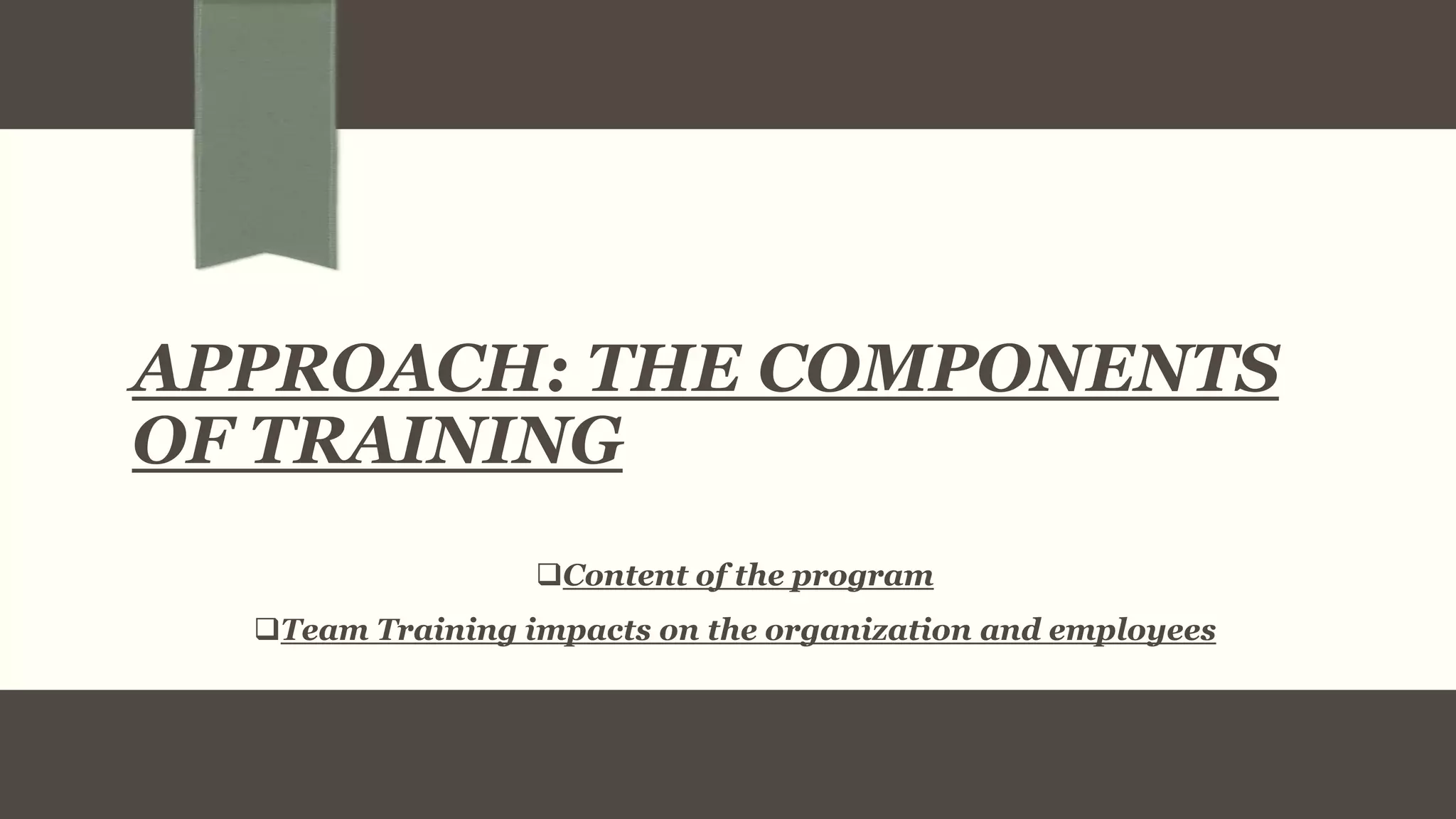 APPROACH: THE COMPONENTS OF TRAINING

❑Content of the program

❑Team Training impacts on the organization and employees